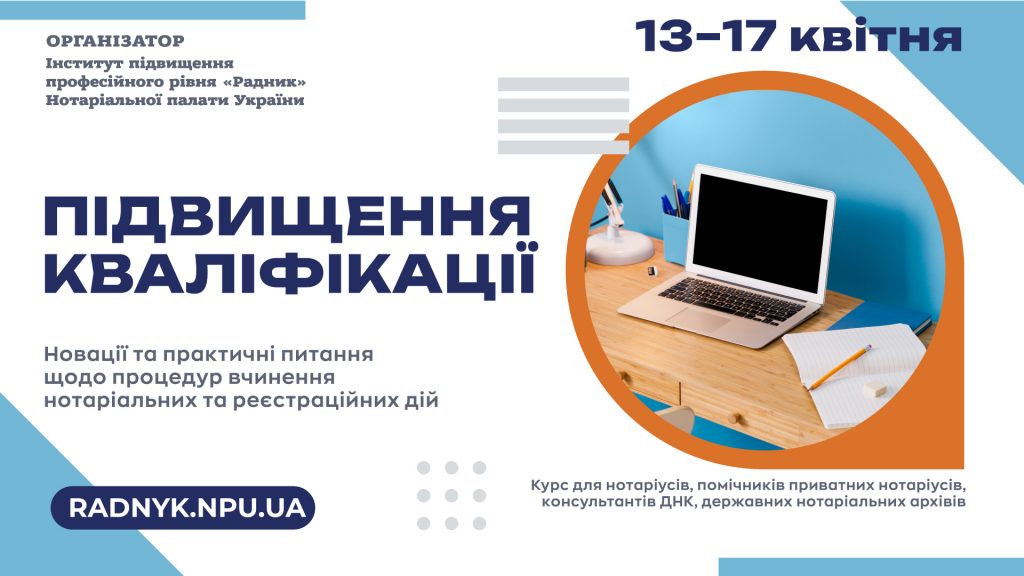 ОРГАНІЗАТОР
Інститут підвищення професійного рівня «Радник» Нотаріальної палати України

13–17 квітня

ПІДВИЩЕННЯ КВАЛІФІКАЦІЇ

Новації та практичні питання щодо процедур вчинення нотаріальних та реєстраційних дій

RADNYK.NPU.UA

Курс для нотаріусів, помічників приватних нотаріусів, консультантів ДНК, державних нотаріальних архівів